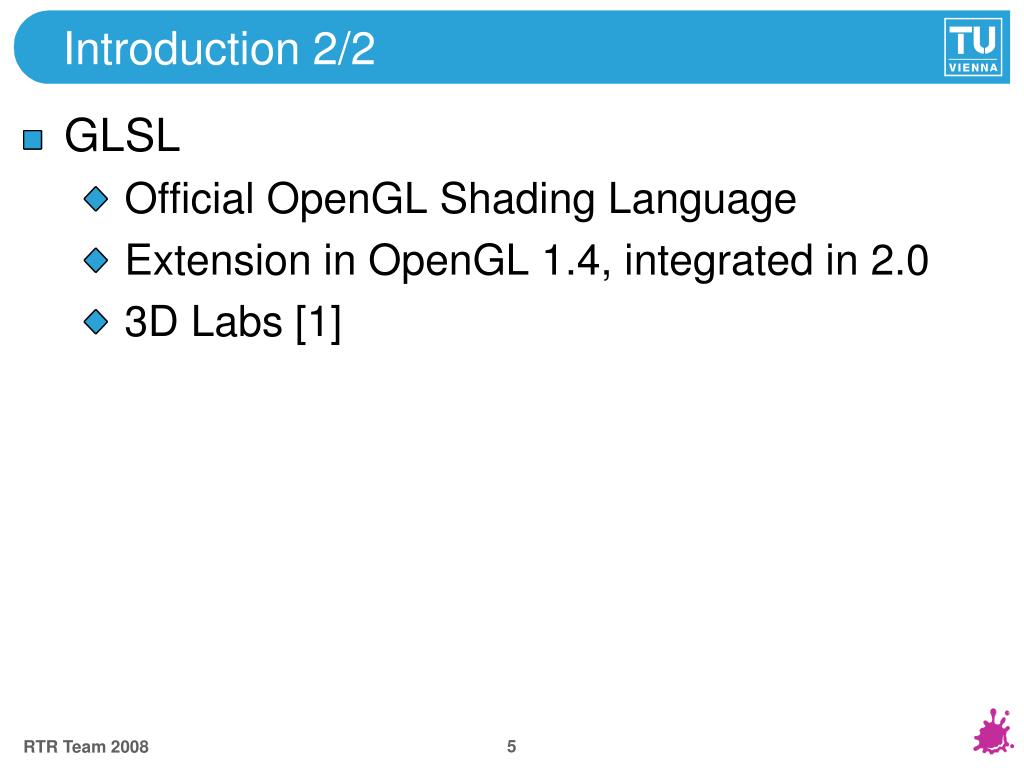 Introduction 2/2

TU VIENNA

GLSL

Official OpenGL Shading Language

Extension in OpenGL 1.4, integrated in 2.0

3D Labs [1]

RTR Team 2008

5